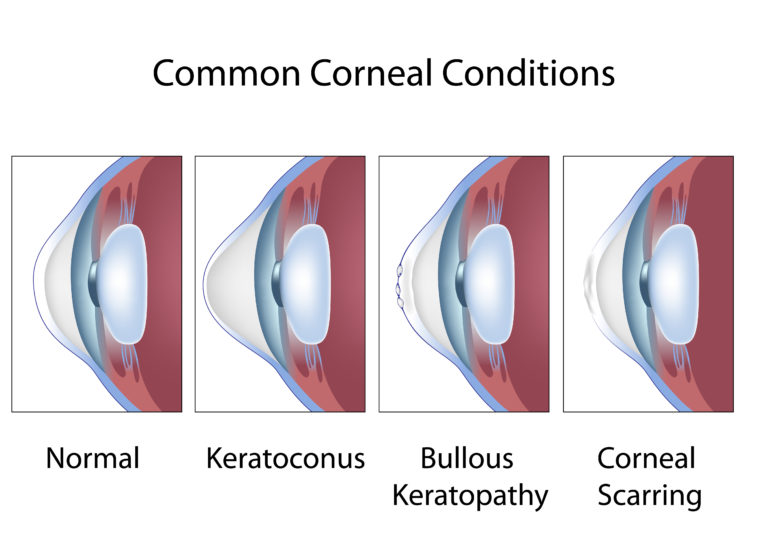 Common Corneal Conditions

Normal

Keratoconus

Bullous Keratopathy

Corneal Scarring